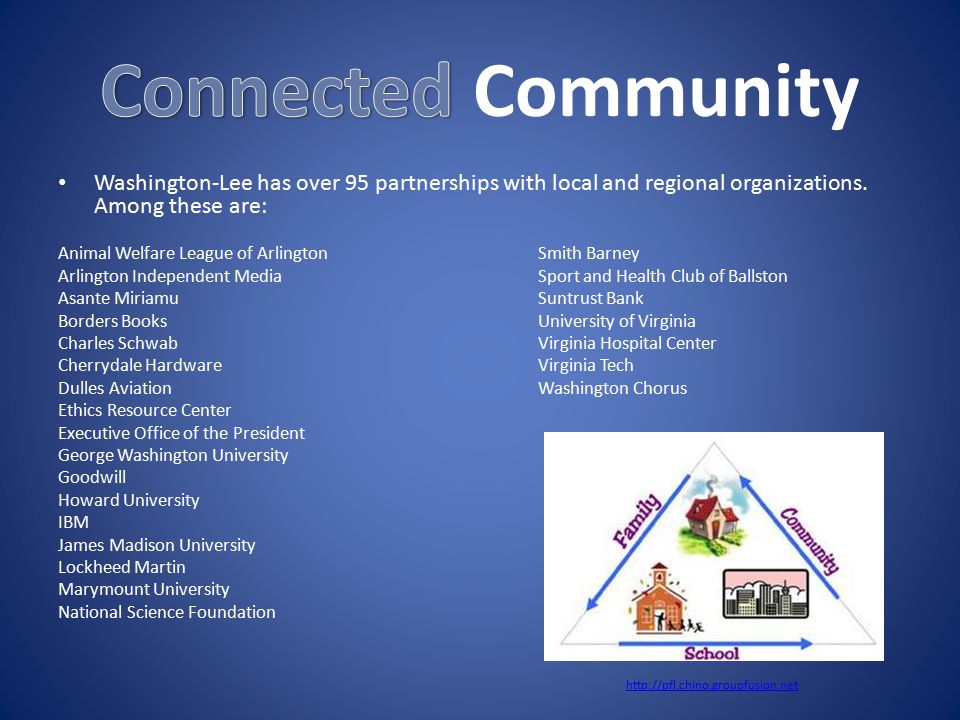 Connected Community

• Washington-Lee has over 95 partnerships with local and regional organizations. Among these are:

Animal Welfare League of Arlington
Arlington Independent Media
Asante Miriamu
Borders Books
Charles Schwab
Cherrydale Hardware
Dulles Aviation
Ethics Resource Center
Executive Office of the President
George Washington University
Goodwill
Howard University
IBM
James Madison University
Lockheed Martin
Marymount University
National Science Foundation

Smith Barney
Sport and Health Club of Ballston
Suntrust Bank
University of Virginia
Virginia Hospital Center
Virginia Tech
Washington Chorus

Family
Community
School

http://pfl.chino.groupfusion.net